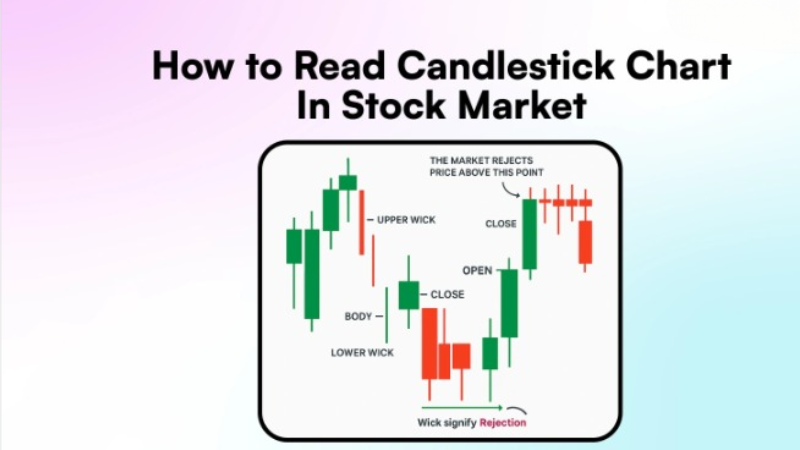 How to Read Candlestick Chart In Stock Market

THE MARKET REJECTS PRICE ABOVE THIS POINT

UPPER WICK

CLOSE

OPEN

CLOSE

BODY

LOWER WICK

Wick signify Rejection